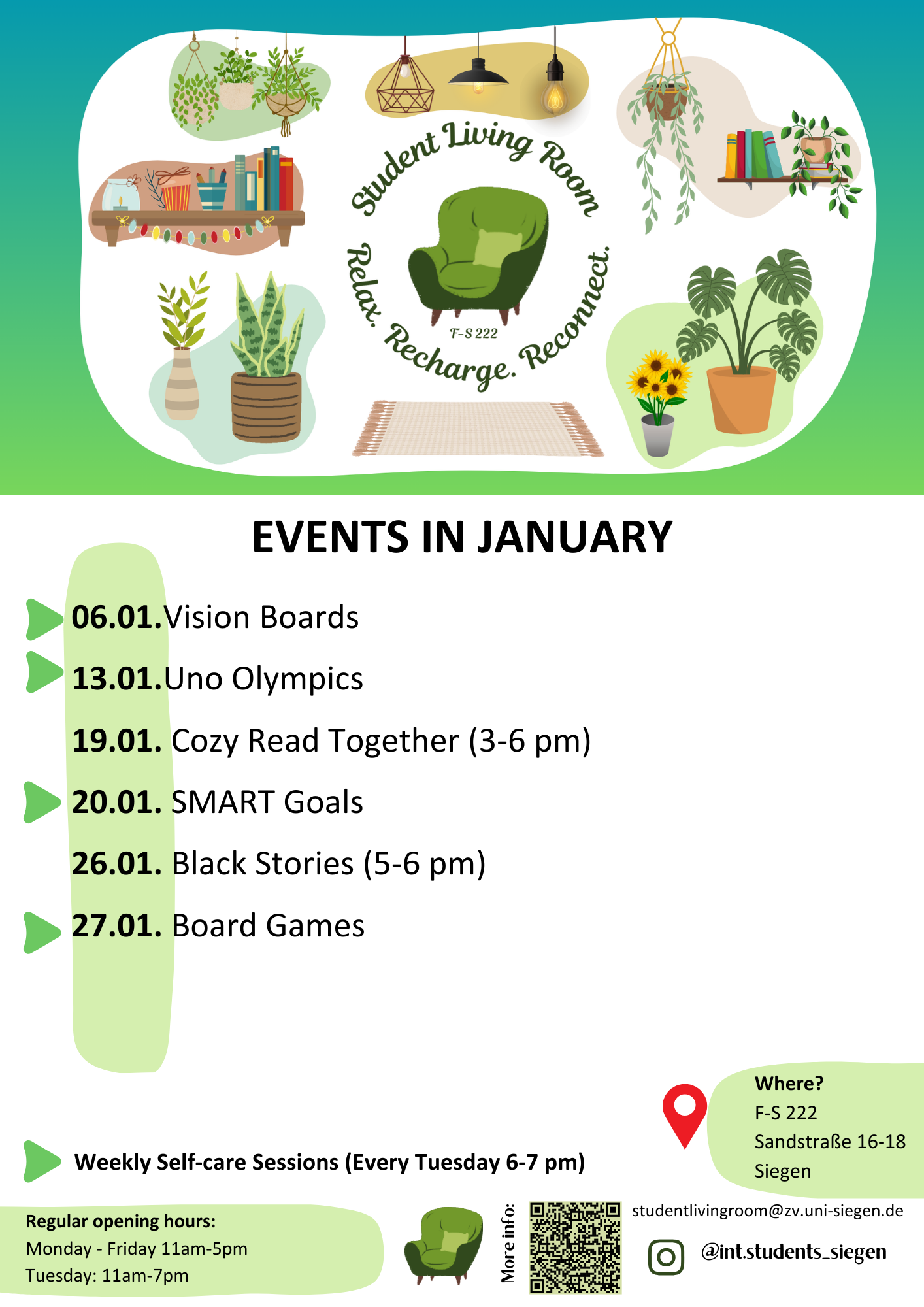 Student Living Room

F-S 222

Relax. Recharge. Reconnect.

EVENTS IN JANUARY

06.01.Vision Boards

13.01.Uno Olympics

19.01. Cozy Read Together (3-6 pm)

20.01. SMART Goals

26.01. Black Stories (5-6 pm)

27.01. Board Games

Weekly Self-care Sessions (Every Tuesday 6-7 pm)

Where?
F-S 222
Sandstraße 16-18
Siegen

Regular opening hours:
Monday - Friday 11am-5pm
Tuesday: 11am-7pm

More info:

studentlivingroom@zv.uni-siegen.de

@int.students_siegen